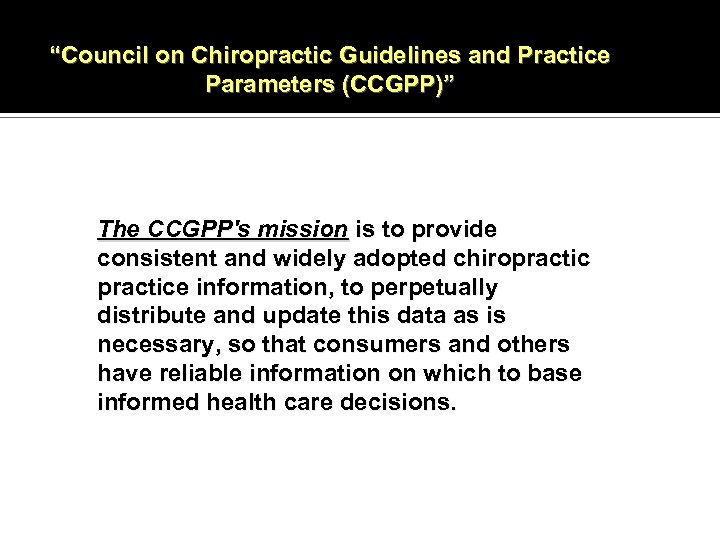 “Council on Chiropractic Guidelines and Practice Parameters (CCGPP)”

The CCGPP's mission is to provide consistent and widely adopted chiropractic practice information, to perpetually distribute and update this data as is necessary, so that consumers and others have reliable information on which to base informed health care decisions.